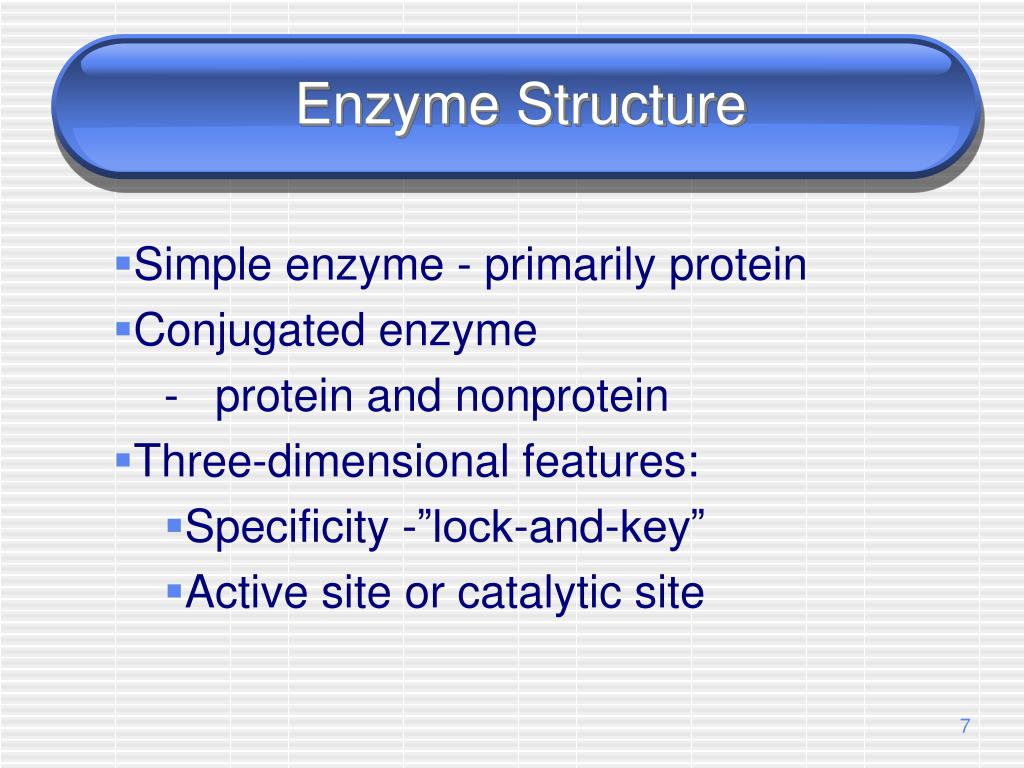 Enzyme Structure

▪Simple enzyme - primarily protein
▪Conjugated enzyme
- protein and nonprotein
▪Three-dimensional features:
▪Specificity -”lock-and-key”
▪Active site or catalytic site

7